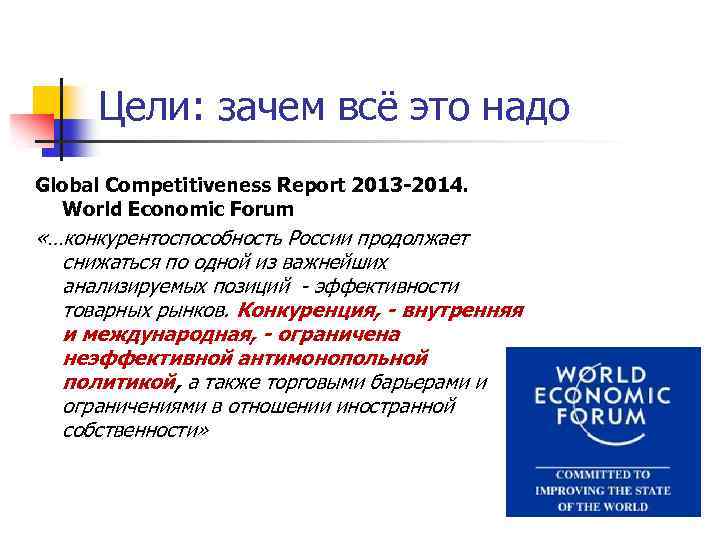 Цели: зачем всё это надо

Global Competitiveness Report 2013-2014. World Economic Forum

«…конкурентоспособность России продолжает снижаться по одной из важнейших анализируемых позиций - эффективности товарных рынков. Конкуренция, - внутренняя и международная, - ограничена неэффективной антимонопольной политикой, а также торговыми барьерами и ограничениями в отношении иностранной собственности»

WORLD ECONOMIC FORUM

COMMITTED TO IMPROVING THE STATE OF THE WORLD